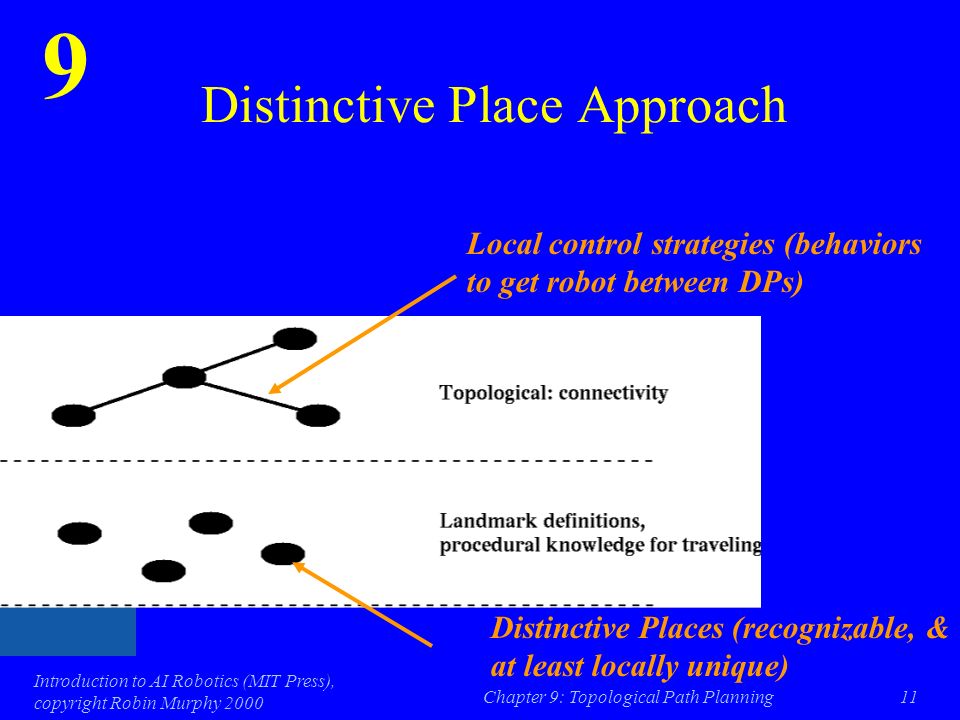 9

Distinctive Place Approach

Local control strategies (behaviors to get robot between DPs)

Topological: connectivity

Landmark definitions, procedural knowledge for traveling

Distinctive Places (recognizable, & at least locally unique)

Introduction to AI Robotics (MIT Press), copyright Robin Murphy 2000

Chapter 9: Topological Path Planning

11